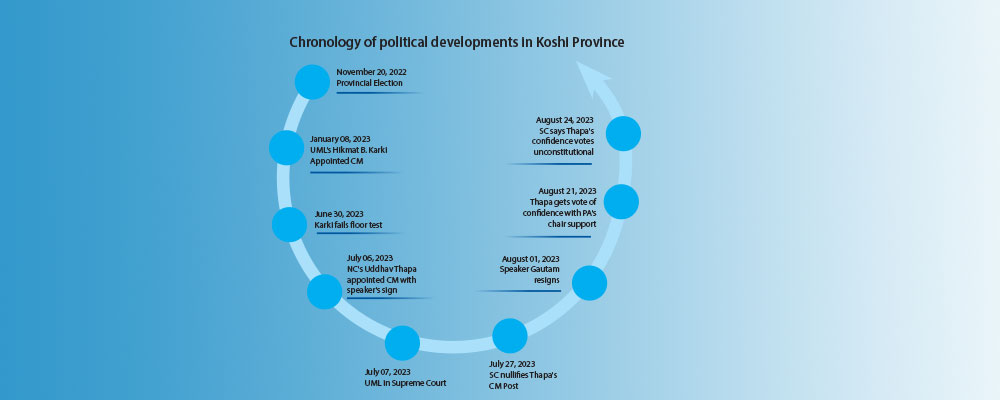 Chronology of political developments in Koshi Province

November 20, 2022
Provincial Election

January 08, 2023
UML's Hikmat B. Karki Appointed CM

June 30, 2023
Karki fails floor test

July 06, 2023
NC's Uddhav Thapa appointed CM with speaker's sign

July 07, 2023
UML in Supreme Court

July 27, 2023
SC nullifies Thapa's CM Post

August 01, 2023
Speaker Gautam resigns

August 21, 2023
Thapa gets vote of confidence with PA's chair support

August 24, 2023
SC says Thapa's confidence votes unconstitutional